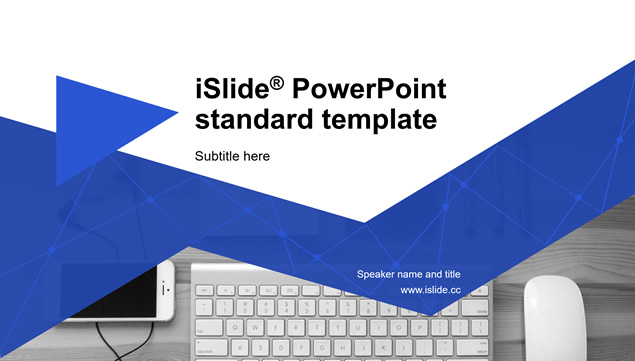 iSlide® PowerPoint standard template

Subtitle here

Speaker name and title
www.islide.cc